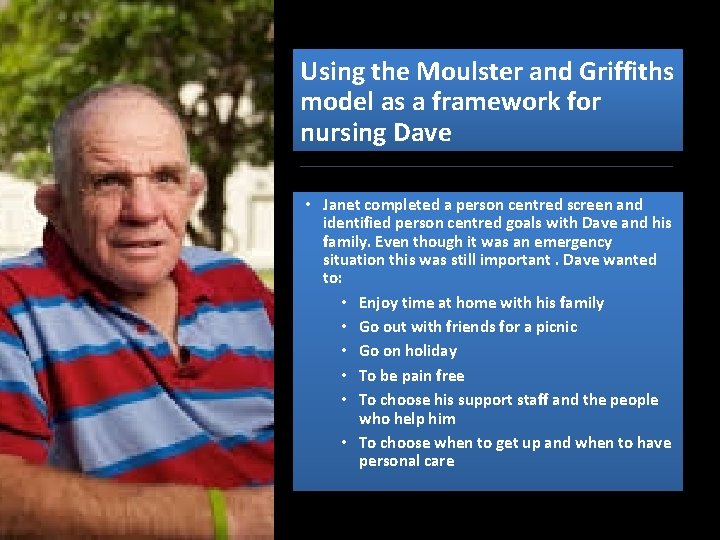 Using the Moulster and Griffiths model as a framework for nursing Dave

• Janet completed a person centred screen and identified person centred goals with Dave and his family. Even though it was an emergency situation this was still important . Dave wanted to:
  • Enjoy time at home with his family
  • Go out with friends for a picnic
  • Go on holiday
  • To be pain free
  • To choose his support staff and the people who help him
  • To choose when to get up and when to have personal care